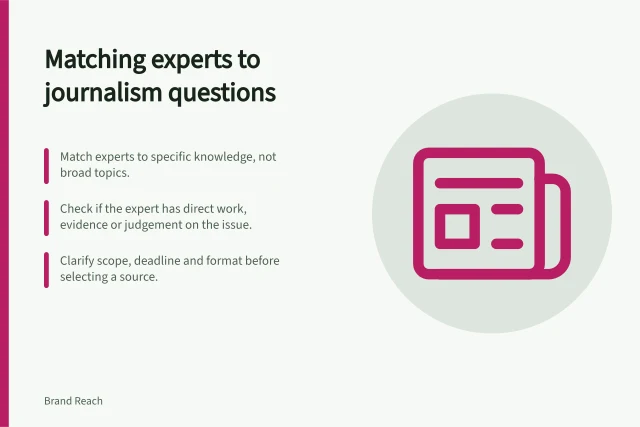 Matching experts to journalism questions

Match experts to specific knowledge, not broad topics.

Check if the expert has direct work, evidence or judgement on the issue.

Clarify scope, deadline and format before selecting a source.

Brand Reach